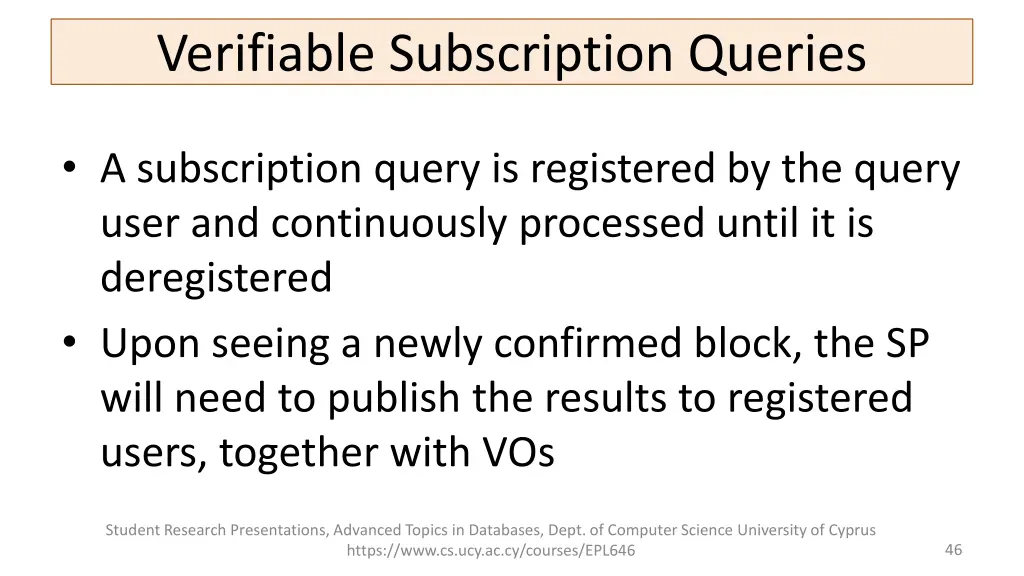 Verifiable Subscription Queries

• A subscription query is registered by the query user and continuously processed until it is deregistered

• Upon seeing a newly confirmed block, the SP will need to publish the results to registered users, together with VOs

Student Research Presentations, Advanced Topics in Databases, Dept. of Computer Science University of Cyprus
https://www.cs.ucy.ac.cy/courses/EPL646

46